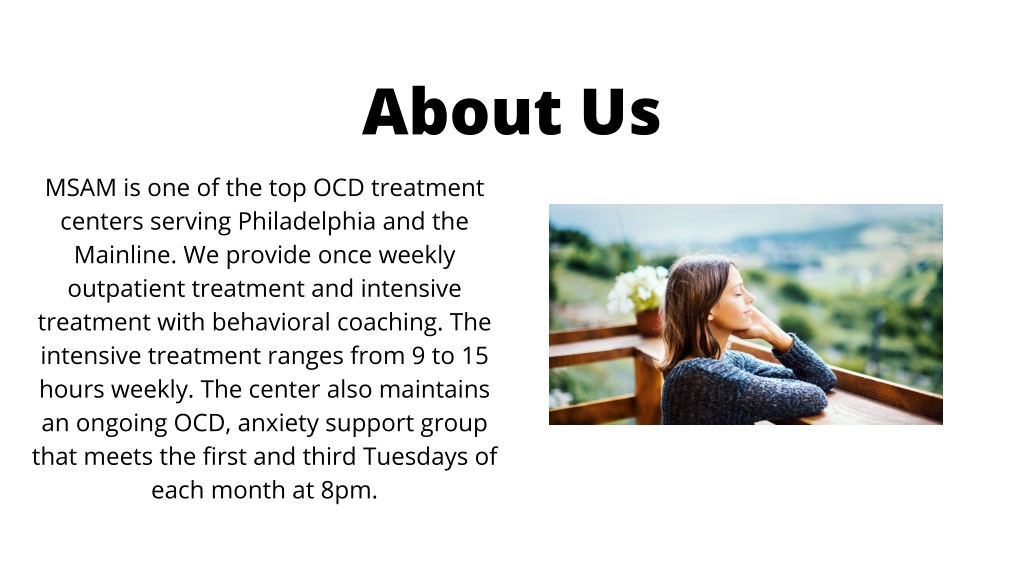 About Us

MSAM is one of the top OCD treatment centers serving Philadelphia and the Mainline. We provide once weekly outpatient treatment and intensive treatment with behavioral coaching. The intensive treatment ranges from 9 to 15 hours weekly. The center also maintains an ongoing OCD, anxiety support group that meets the first and third Tuesdays of each month at 8pm.